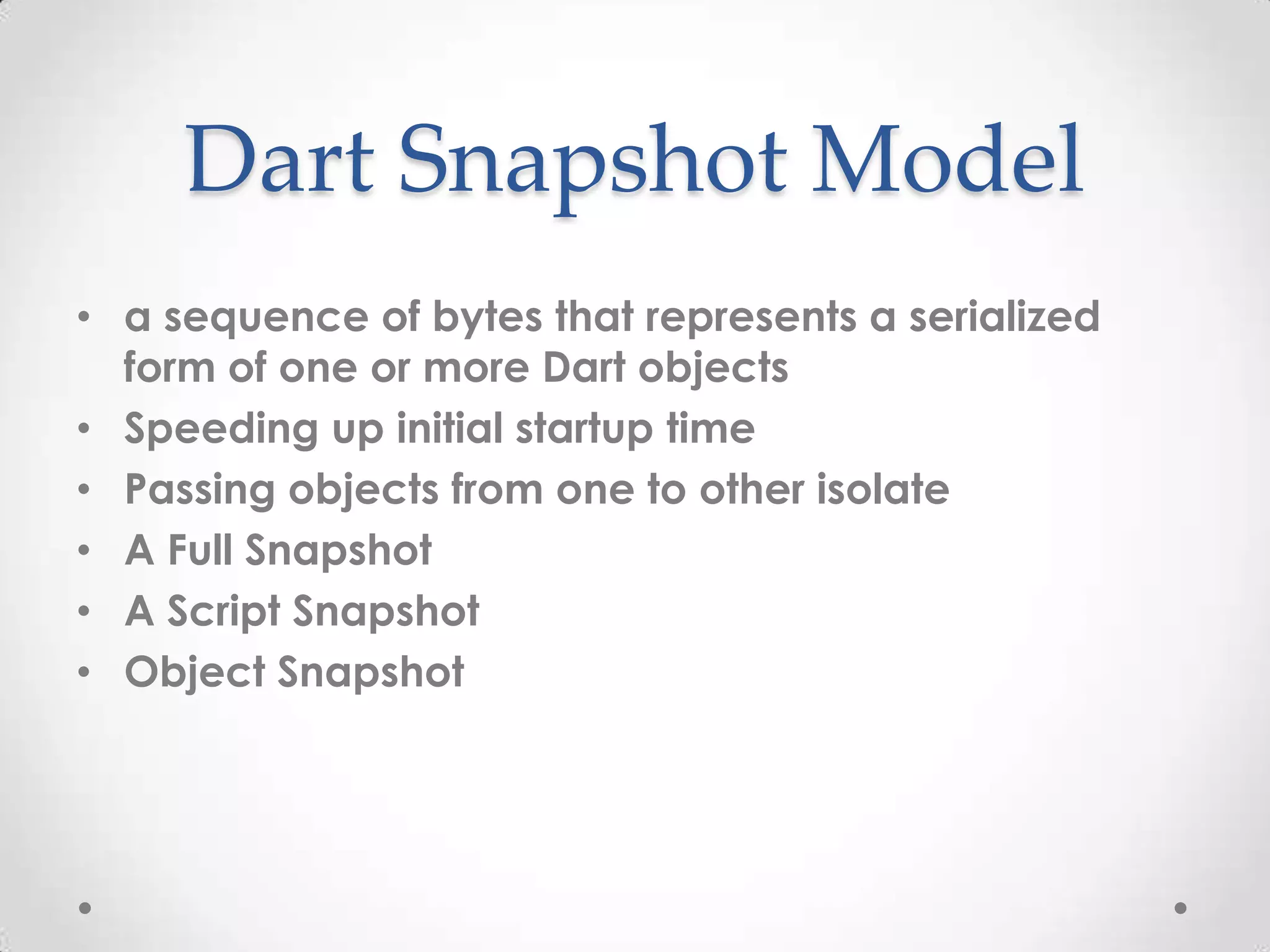 Dart Snapshot Model

• a sequence of bytes that represents a serialized form of one or more Dart objects
• Speeding up initial startup time
• Passing objects from one to other isolate
• A Full Snapshot
• A Script Snapshot
• Object Snapshot